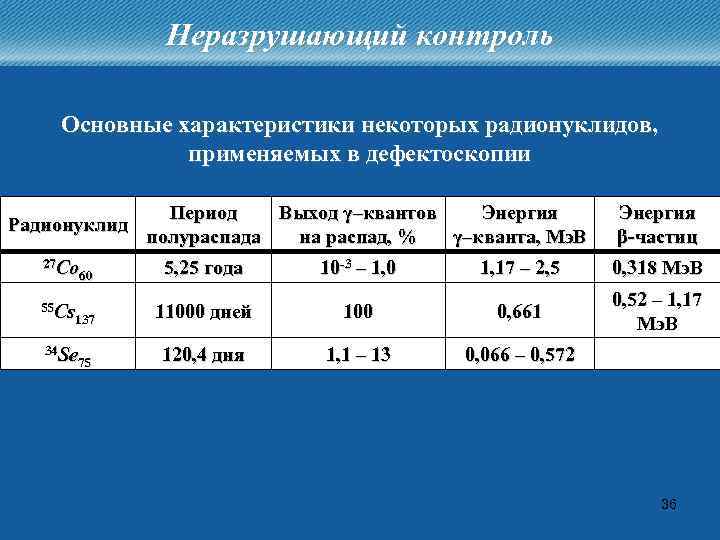 Неразрушающий контроль

Основные характеристики некоторых радионуклидов, применяемых в дефектоскопии

| Радионуклид | Период полураспада | Выход γ–квантов на распад, % | Энергия γ–кванта, МэВ | Энергия β-частиц |
|---|---|---|---|---|
| $^{27}Co_{60}$ | 5,25 года | $10^{-3}$ – 1,0 | 1,17 – 2,5 | 0,318 МэВ |
| $^{55}Cs_{137}$ | 11000 дней | 100 | 0,661 | 0,52 – 1,17 МэВ |
| $^{34}Se_{75}$ | 120,4 дня | 1,1 – 13 | 0,066 – 0,572 | |

36